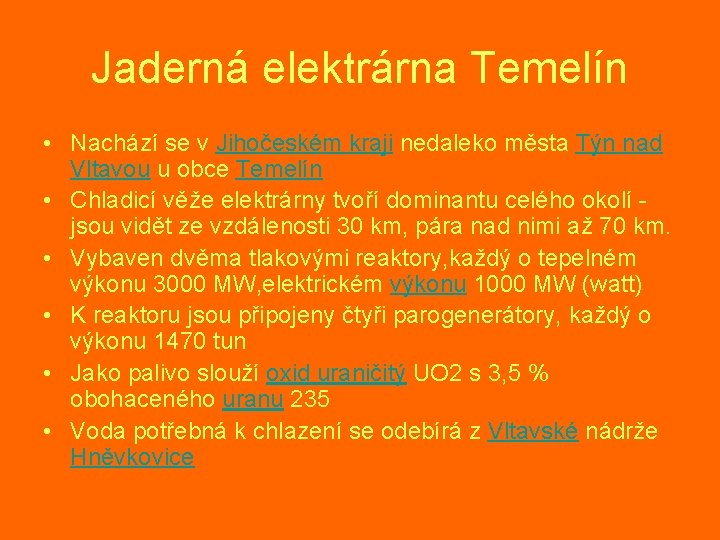 Jaderná elektrárna Temelín

• Nachází se v Jihočeském kraji nedaleko města Týn nad Vltavou u obce Temelín
• Chladicí věže elektrárny tvoří dominantu celého okolí - jsou vidět ze vzdálenosti 30 km, pára nad nimi až 70 km.
• Vybaven dvěma tlakovými reaktory,každý o tepelném výkonu 3000 MW,elektrickém výkonu 1000 MW (watt)
• K reaktoru jsou připojeny čtyři parogenerátory, každý o výkonu 1470 tun
• Jako palivo slouží oxid uraničitý UO2 s 3,5 % obohaceného uranu 235
• Voda potřebná k chlazení se odebírá z Vltavské nádrže Hněvkovice